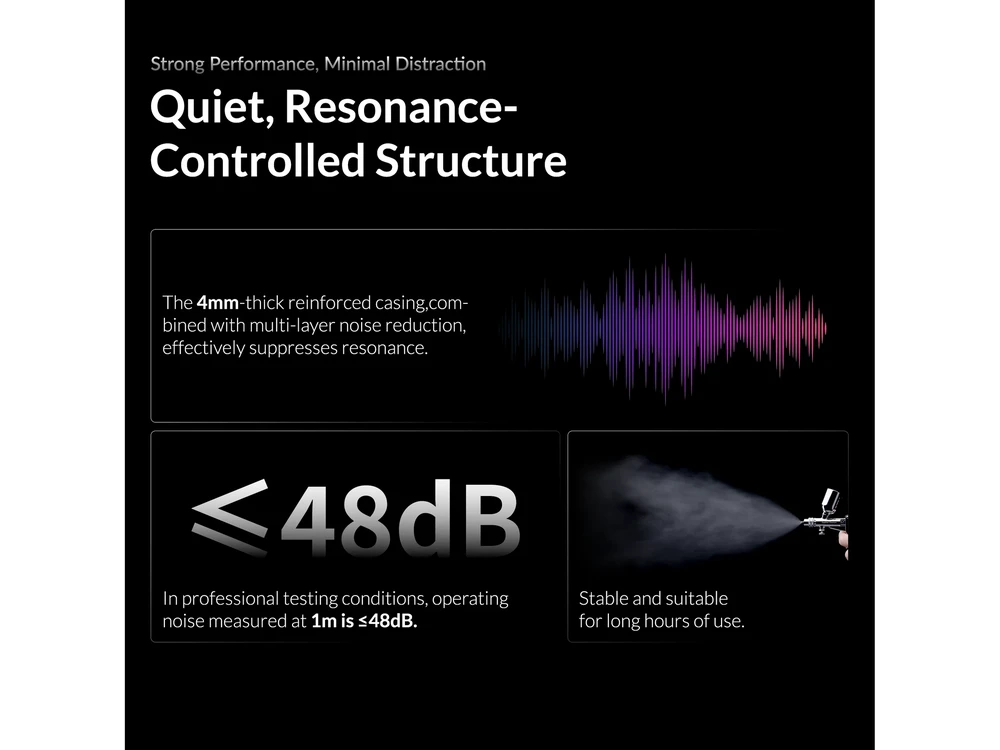 Strong Performance, Minimal Distraction

Quiet, Resonance-Controlled Structure

The 4mm-thick reinforced casing,combined with multi-layer noise reduction, effectively suppresses resonance.

≤48dB

In professional testing conditions, operating noise measured at 1m is ≤48dB.

Stable and suitable for long hours of use.